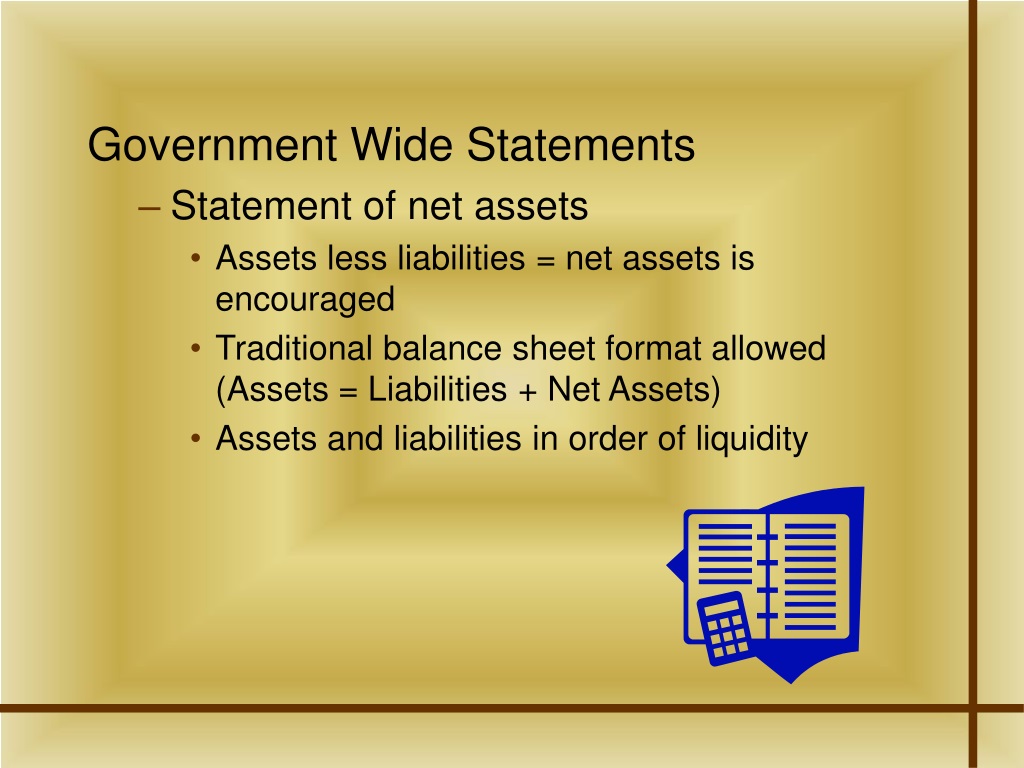 Government Wide Statements

– Statement of net assets

• Assets less liabilities = net assets is encouraged

• Traditional balance sheet format allowed (Assets = Liabilities + Net Assets)

• Assets and liabilities in order of liquidity